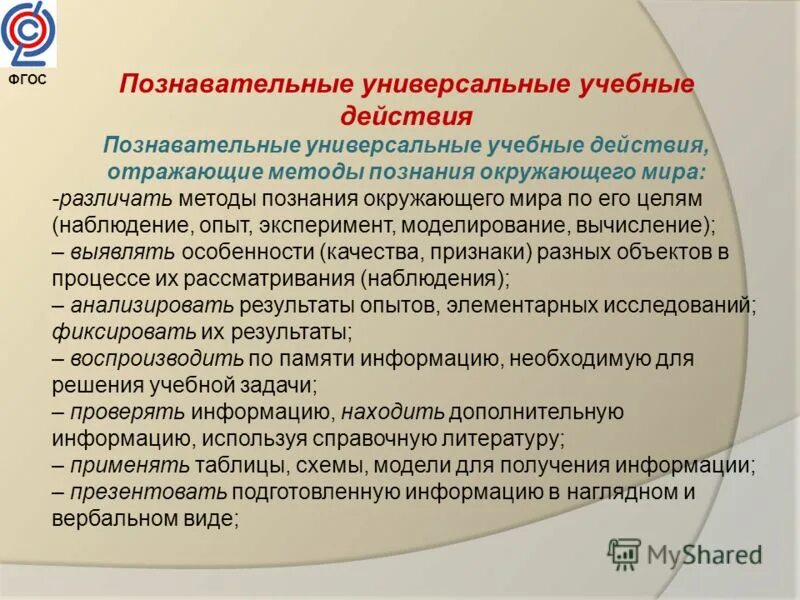 ФГОС

Познавательные универсальные учебные действия

Познавательные универсальные учебные действия, отражающие методы познания окружающего мира:

-различать методы познания окружающего мира по его целям (наблюдение, опыт, эксперимент, моделирование, вычисление);
– выявлять особенности (качества, признаки) разных объектов в процессе их рассматривания (наблюдения);
– анализировать результаты опытов, элементарных исследований; фиксировать их результаты;
– воспроизводить по памяти информацию, необходимую для решения учебной задачи;
– проверять информацию, находить дополнительную информацию, используя справочную литературу;
– применять таблицы, схемы, модели для получения информации;
– презентовать подготовленную информацию в наглядном и вербальном виде;

MyShared